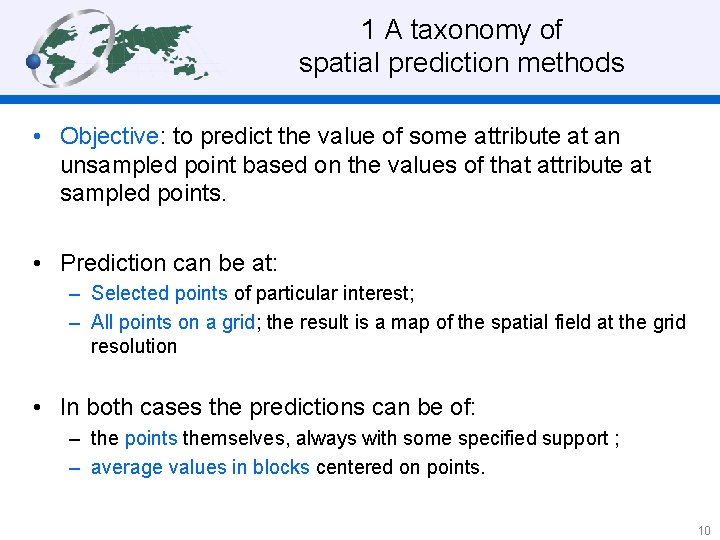 1 A taxonomy of spatial prediction methods

• Objective: to predict the value of some attribute at an unsampled point based on the values of that attribute at sampled points.

• Prediction can be at:
– Selected points of particular interest;
– All points on a grid; the result is a map of the spatial field at the grid resolution

• In both cases the predictions can be of:
– the points themselves, always with some specified support ;
– average values in blocks centered on points.

10